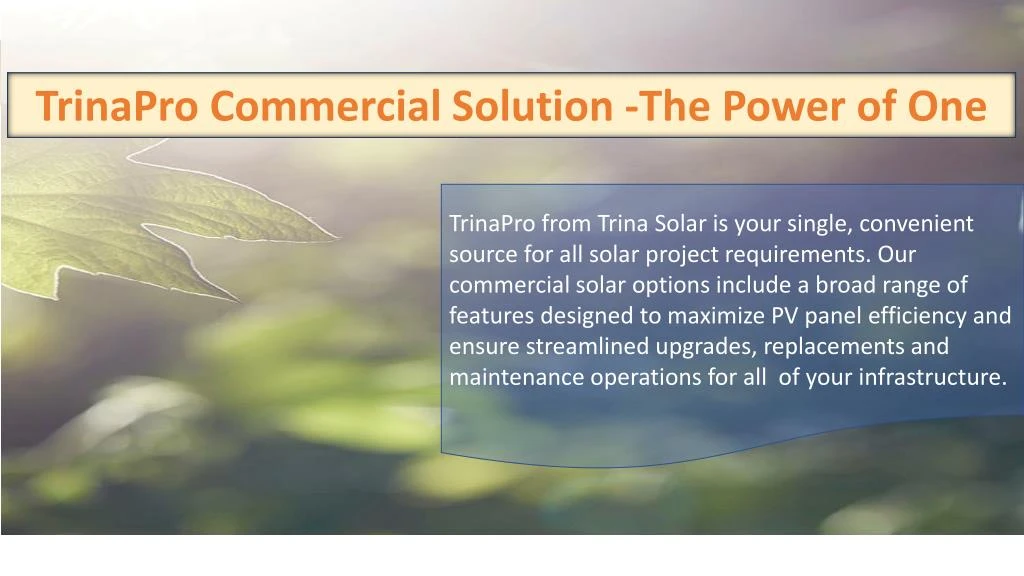 TrinaPro Commercial Solution -The Power of One

TrinaPro from Trina Solar is your single, convenient source for all solar project requirements. Our commercial solar options include a broad range of features designed to maximize PV panel efficiency and ensure streamlined upgrades, replacements and maintenance operations for all of your infrastructure.